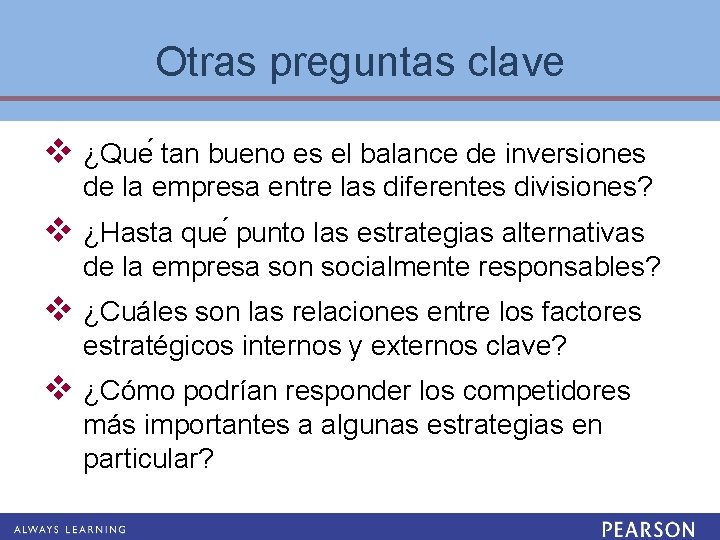 Otras preguntas clave

❖ ¿Qué tan bueno es el balance de inversiones de la empresa entre las diferentes divisiones?

❖ ¿Hasta qué punto las estrategias alternativas de la empresa son socialmente responsables?

❖ ¿Cuáles son las relaciones entre los factores estratégicos internos y externos clave?

❖ ¿Cómo podrían responder los competidores más importantes a algunas estrategias en particular?

ALWAYS LEARNING

PEARSON